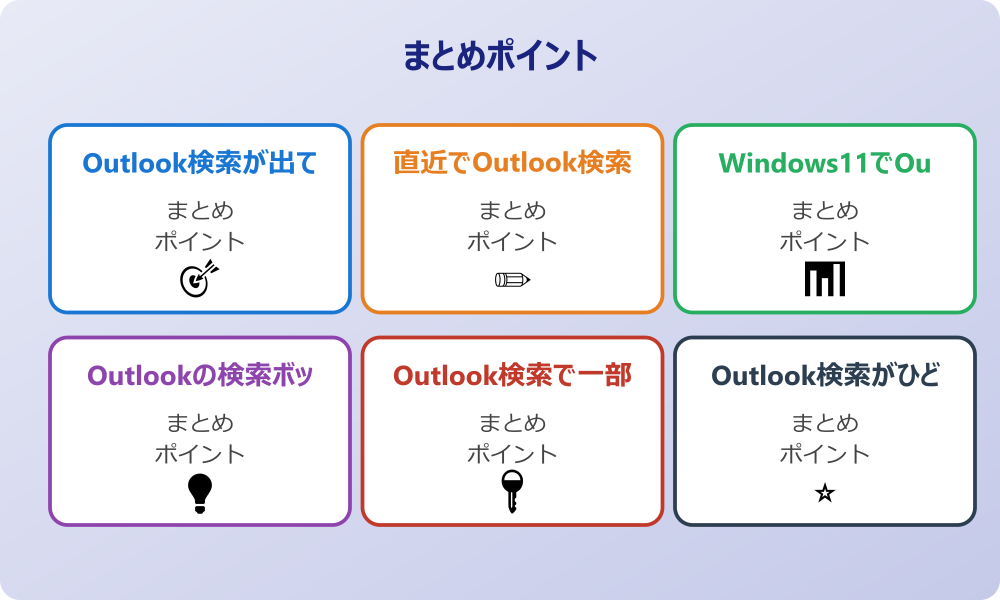 まとめポイント

Outlook検索が出て

まとめ
ポイント

直近でOutlook検索

まとめ
ポイント

Windows11でOu

まとめ
ポイント

Outlookの検索ボッ

まとめ
ポイント

Outlook検索で一部

まとめ
ポイント

Outlook検索がひど

まとめ
ポイント

☆